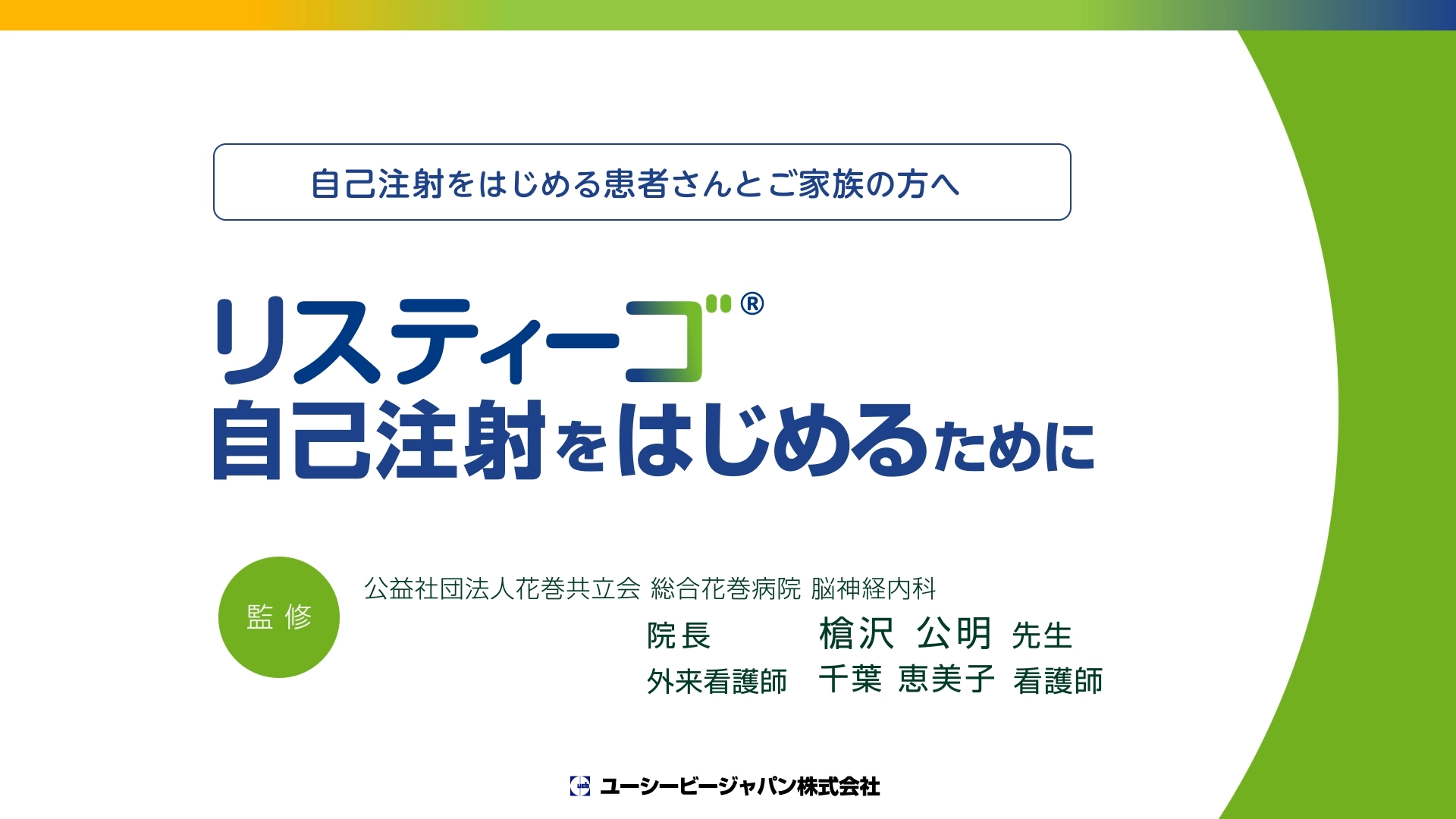 自己注射をはじめる患者さんとご家族の方へ

リスティーゴ®
自己注射をはじめるために

監修

公益社団法人花巻共立会 総合花巻病院 脳神経内科
院長 槍沢 公明 先生
外来看護師 千葉 恵美子 看護師

ユーシービージャパン株式会社